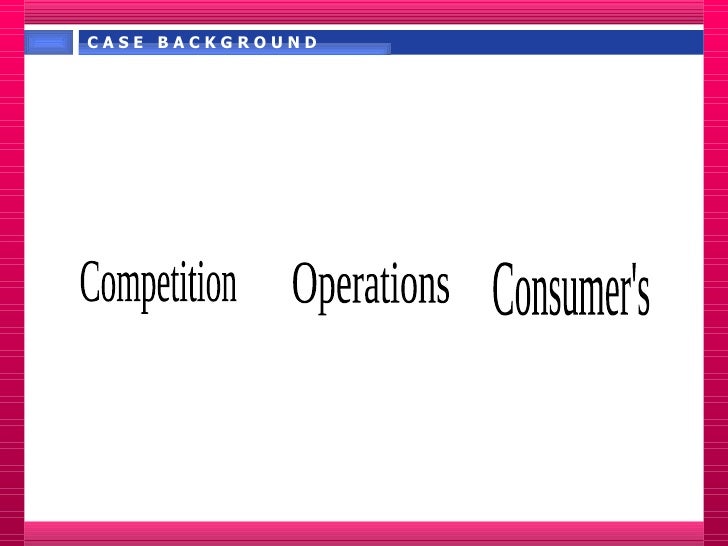 CASE BACKGROUND

Competition Operations Consumer's